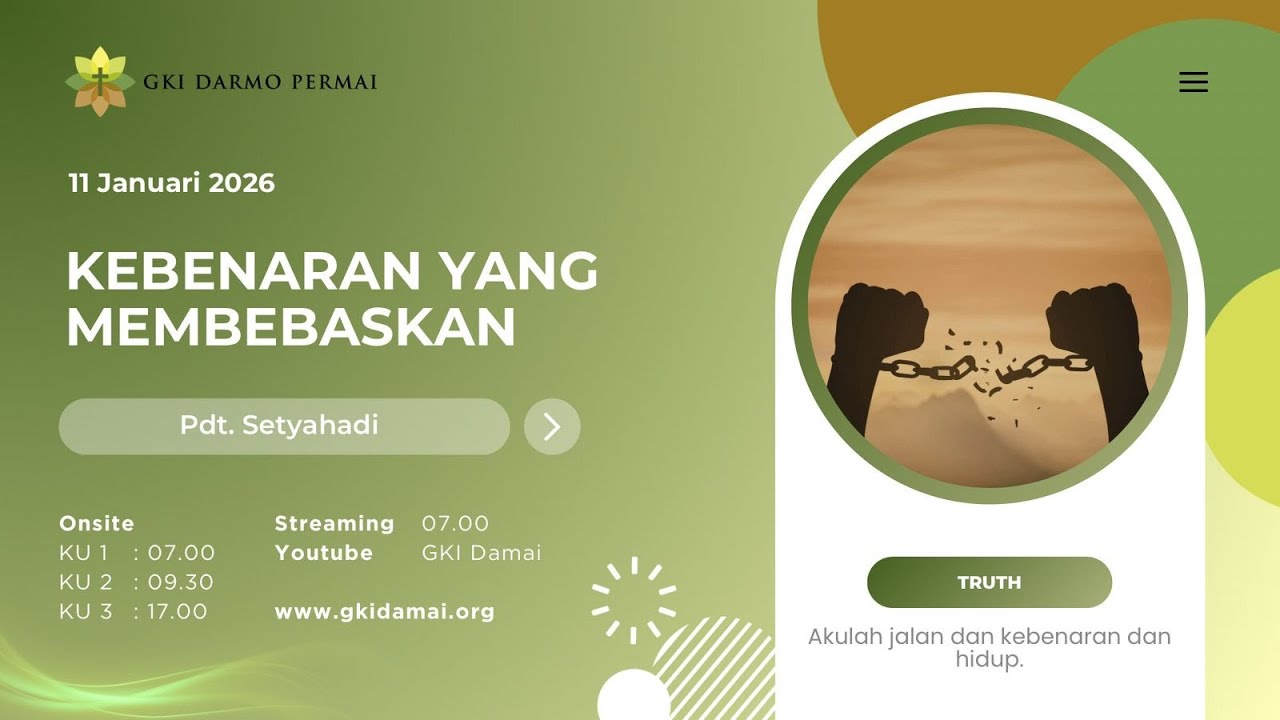 GKI DARMO PERMAI

11 Januari 2026

KEBENARAN YANG MEMBEBASKAN

Pdt. Setyahadi

Onsite
KU 1 : 07.00
KU 2 : 09.30
KU 3 : 17.00

Streaming 07.00
Youtube GKI Damai

www.gkidamai.org

TRUTH

Akulah jalan dan kebenaran dan hidup.